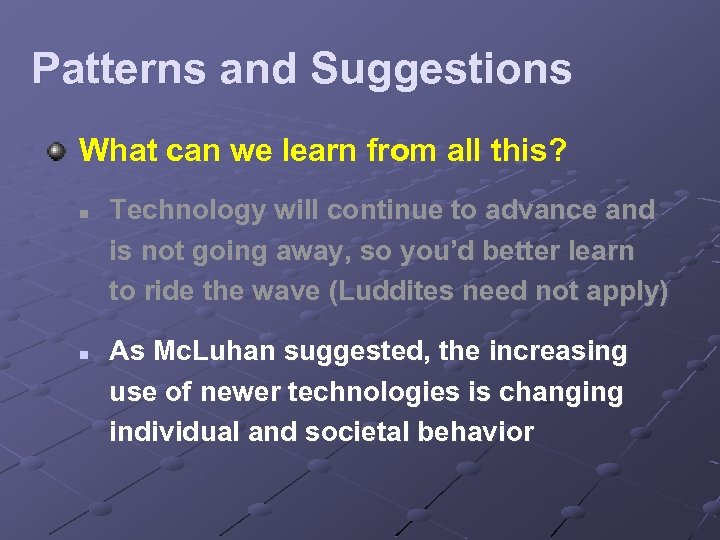 Patterns and Suggestions

What can we learn from all this?

Technology will continue to advance and is not going away, so you'd better learn to ride the wave (Luddites need not apply)

As McLuhan suggested, the increasing use of newer technologies is changing individual and societal behavior